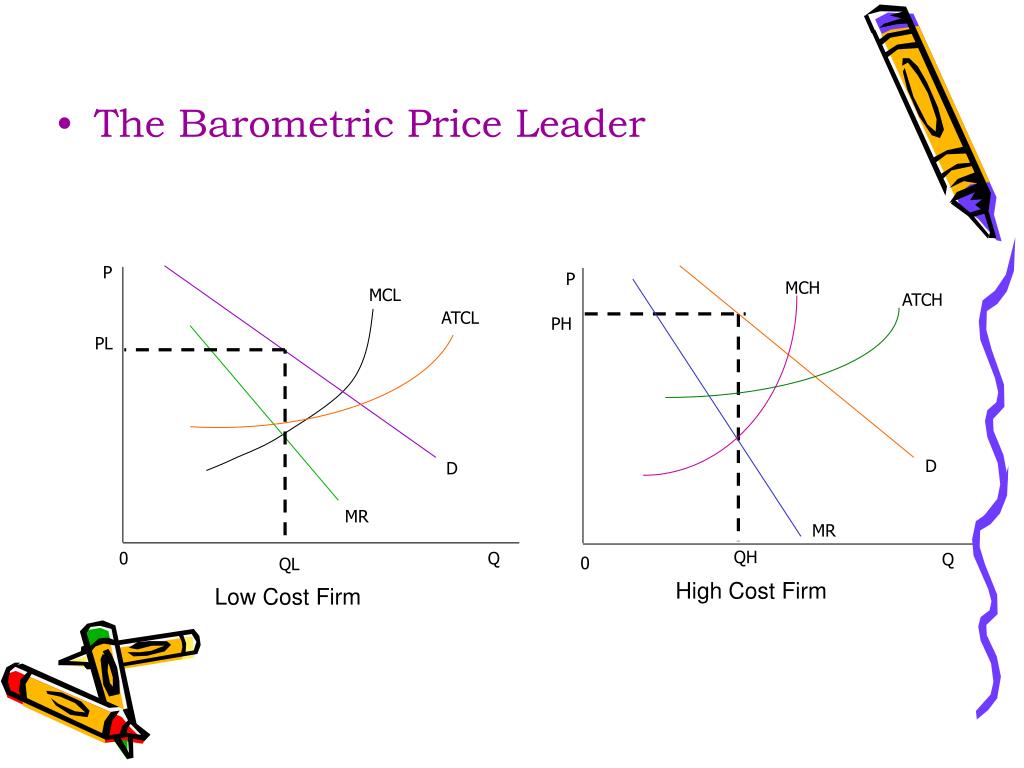 • The Barometric Price Leader

P
MCL
ATCL
PL
D
MR
0
QL
Q
Low Cost Firm

P
MCH
ATCH
PH
D
MR
0
QH
Q
High Cost Firm